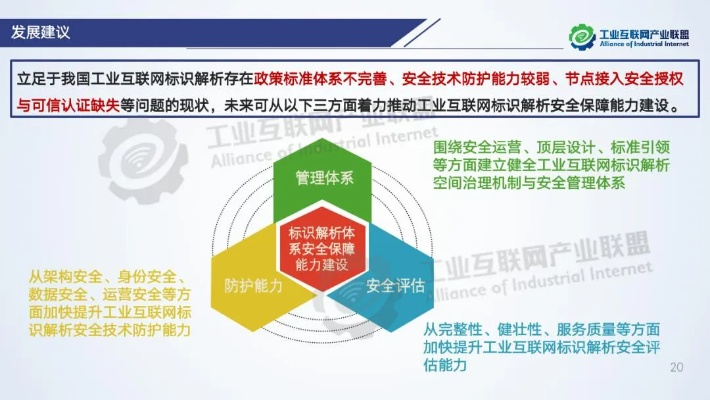 发展建议

工业互联网产业联盟
Alliance of Industrial Internet

立足于我国工业互联网标识解析存在政策标准体系不完善、安全技术防护能力较弱、节点接入安全授权与可信认证缺失等问题的现状，未来可从以下三方面着力推动工业互联网标识解析安全保障能力建设。

工业互联网产业联盟
Alliance of Industrial Internet

管理体系

围绕安全运营、顶层设计、标准引领等方面建立健全工业互联网标识解析空间治理机制与安全管理体系

标识解析体系安全保障能力建设

防护能力

安全评估

工业互联网产业联盟
Alliance of Industrial Internet

从架构安全、身份安全、数据安全、运营安全等方面加快提升工业互联网标识解析安全技术防护能力

从完整性、健壮性、服务质量等方面加快提升工业互联网标识解析安全评估能力

20